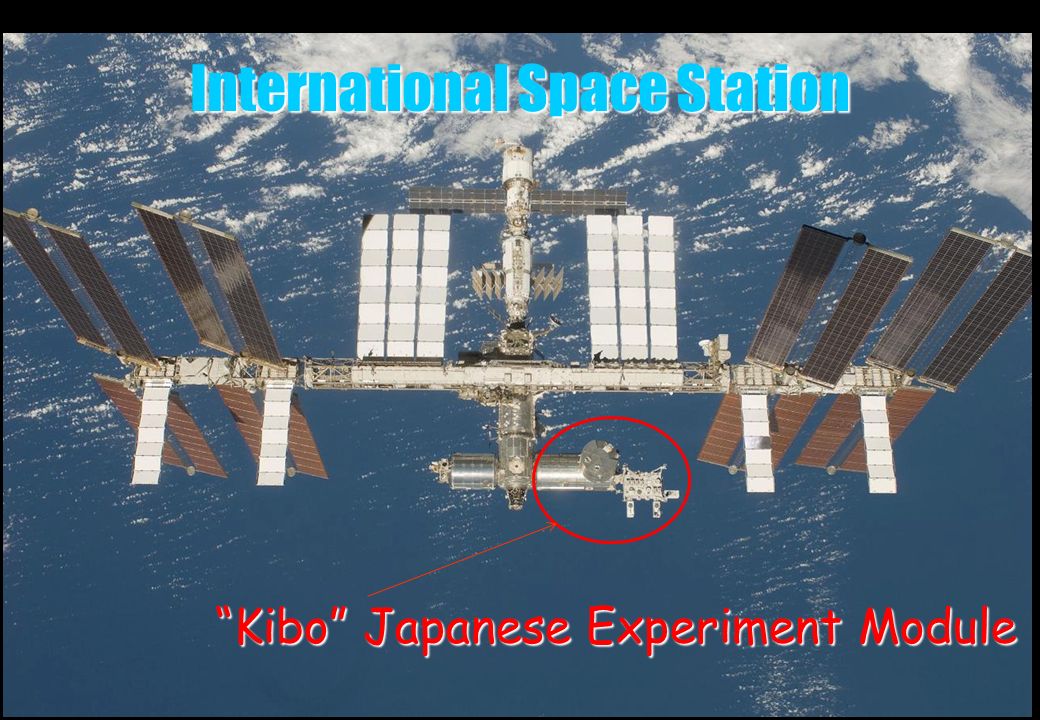 International Space Station

"Kibo" Japanese Experiment Module